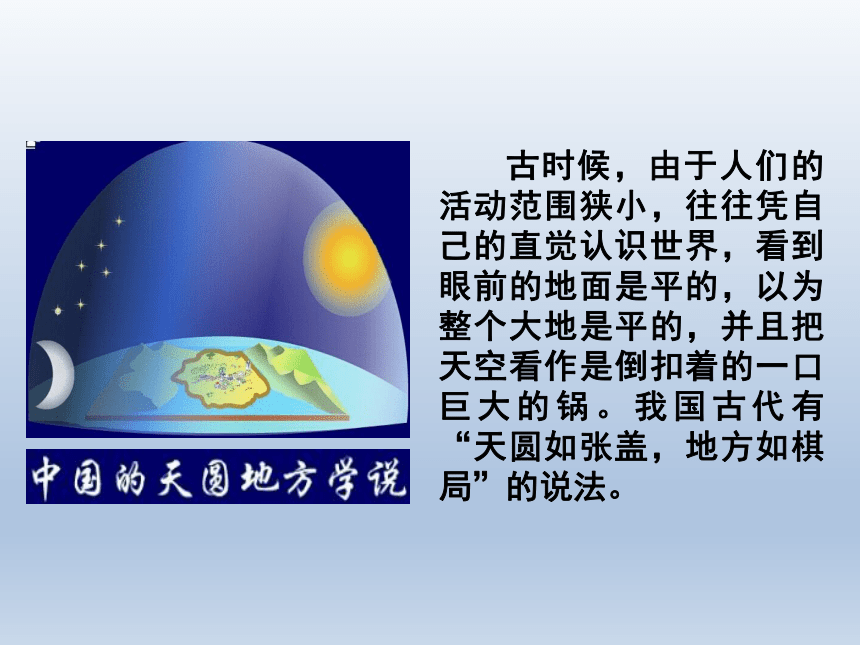 中国的天圆地方学说

古时候，由于人们的活动范围狭小，往往凭自己的直觉认识世界，看到眼前的地面是平的，以为整个大地是平的，并且把天空看作是倒扣着的一口巨大的锅。我国古代有“天圆如张盖，地方如棋局”的说法。